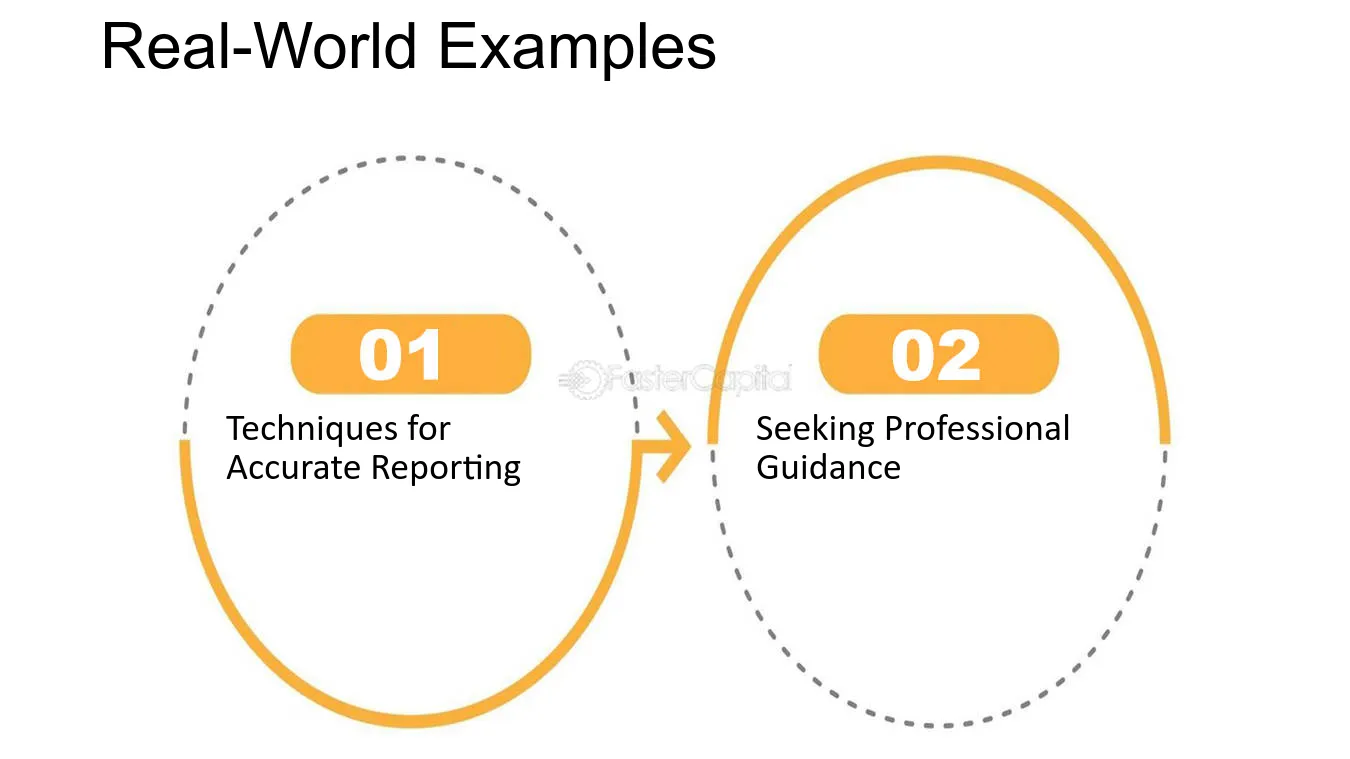 Real-World Examples

01

Techniques for Accurate Reporting

02

Seeking Professional Guidance

FasterCapital